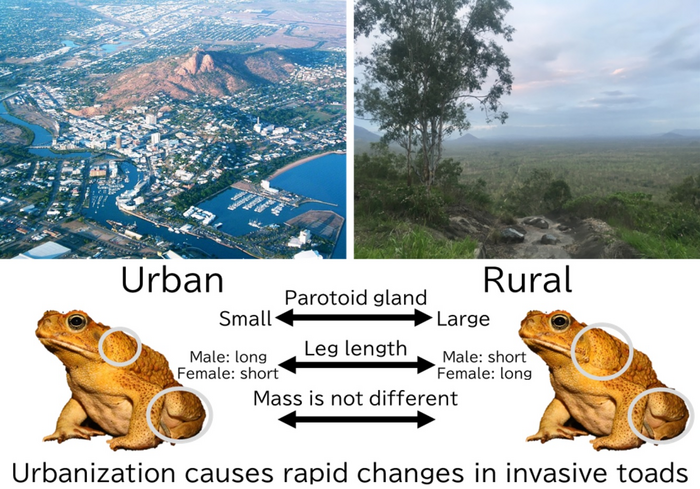 Urban

Rural

Parotoid gland

Small

Large

Leg length

Male: long
Female: short

Male: short
Female: long

Mass is not different

Urbanization causes rapid changes in invasive toads